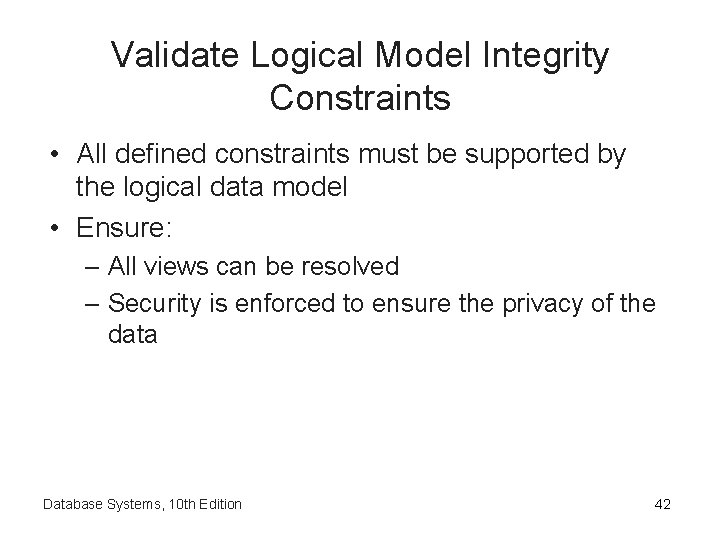 Validate Logical Model Integrity Constraints

• All defined constraints must be supported by the logical data model
• Ensure:
– All views can be resolved
– Security is enforced to ensure the privacy of the data

Database Systems, 10th Edition

42